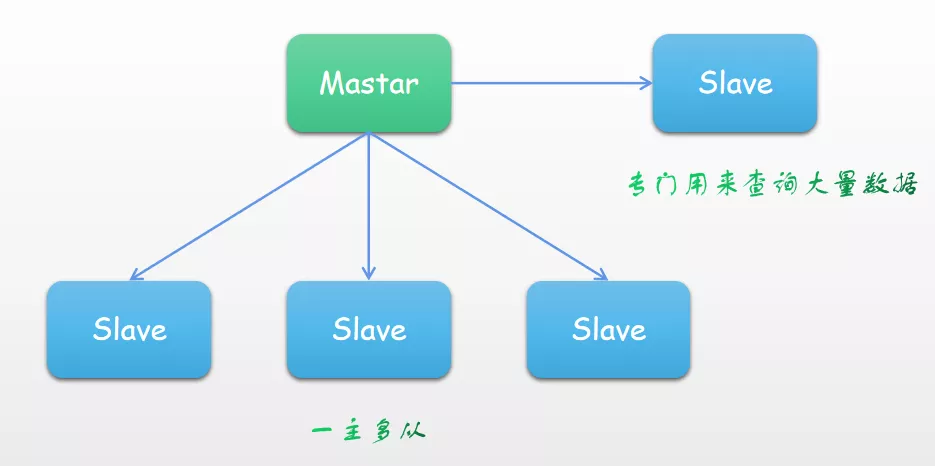 Mastar

Slave

专门用来查询大量数据

Slave

Slave

Slave

一主多从